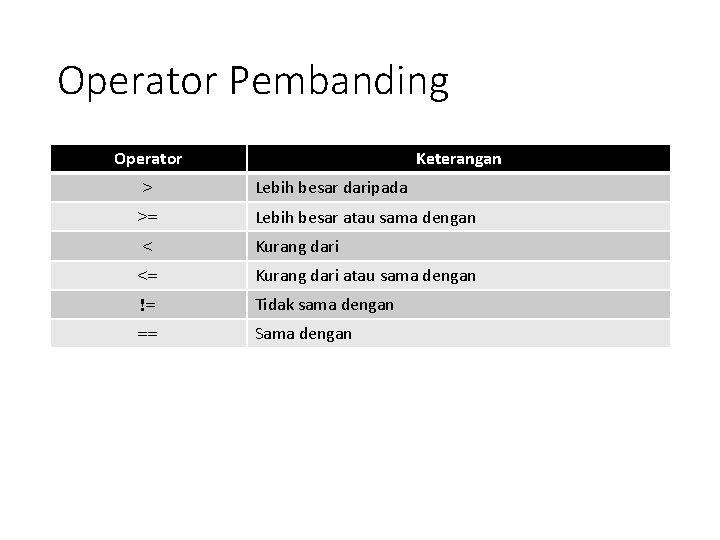 Operator Pembanding

| Operator | Keterangan |
|---|---|
| > | Lebih besar daripada |
| >= | Lebih besar atau sama dengan |
| < | Kurang dari |
| <= | Kurang dari atau sama dengan |
| != | Tidak sama dengan |
| == | Sama dengan |